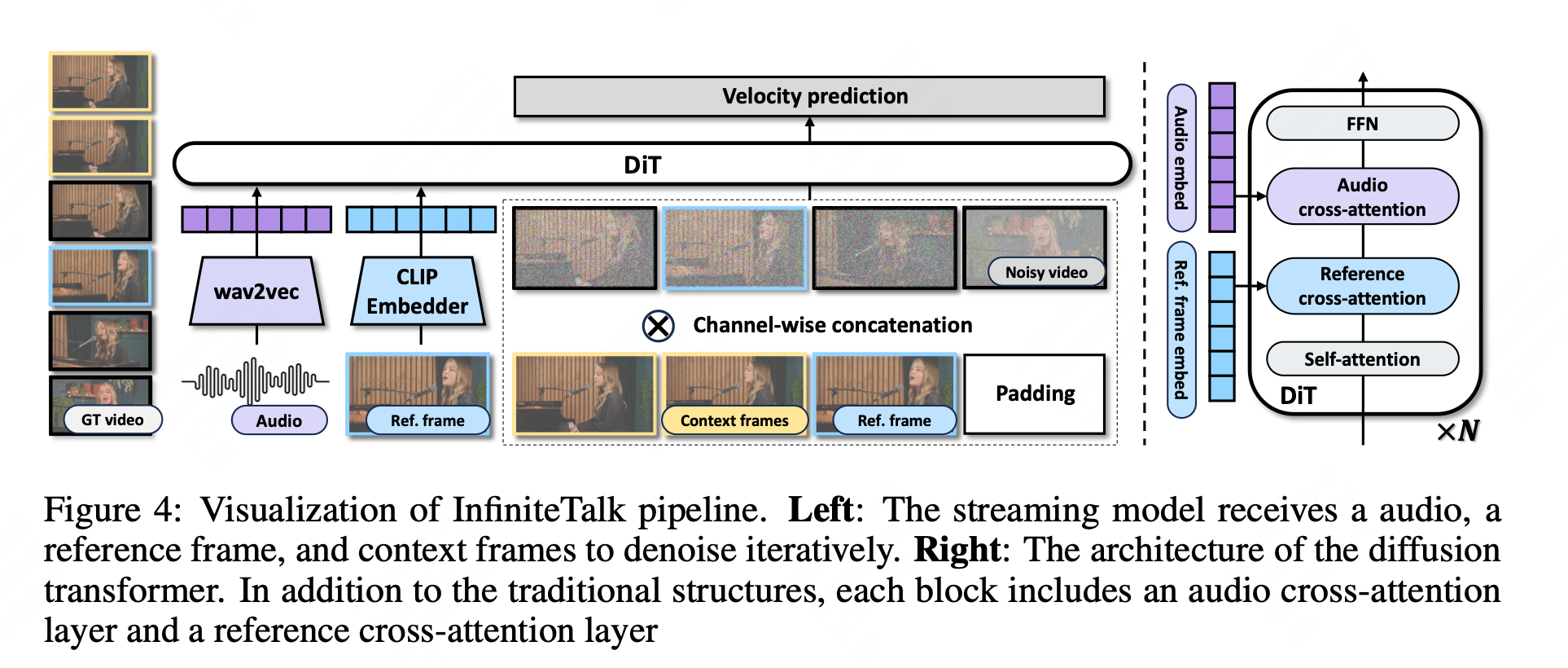 Velocity prediction

DiT

wav2vec

CLIP Embedder

Noisy video

$\otimes$ Channel-wise concatenation

GT video

Audio

Ref. frame

Context frames

Ref. frame

Padding

Audio embed

Ref. frame embed

FFN

Audio cross-attention

Reference cross-attention

Self-attention

DiT

$\times N$

Figure 4: Visualization of InfiniteTalk pipeline. **Left**: The streaming model receives a audio, a reference frame, and context frames to denoise iteratively. **Right**: The architecture of the diffusion transformer. In addition to the traditional structures, each block includes an audio cross-attention layer and a reference cross-attention layer